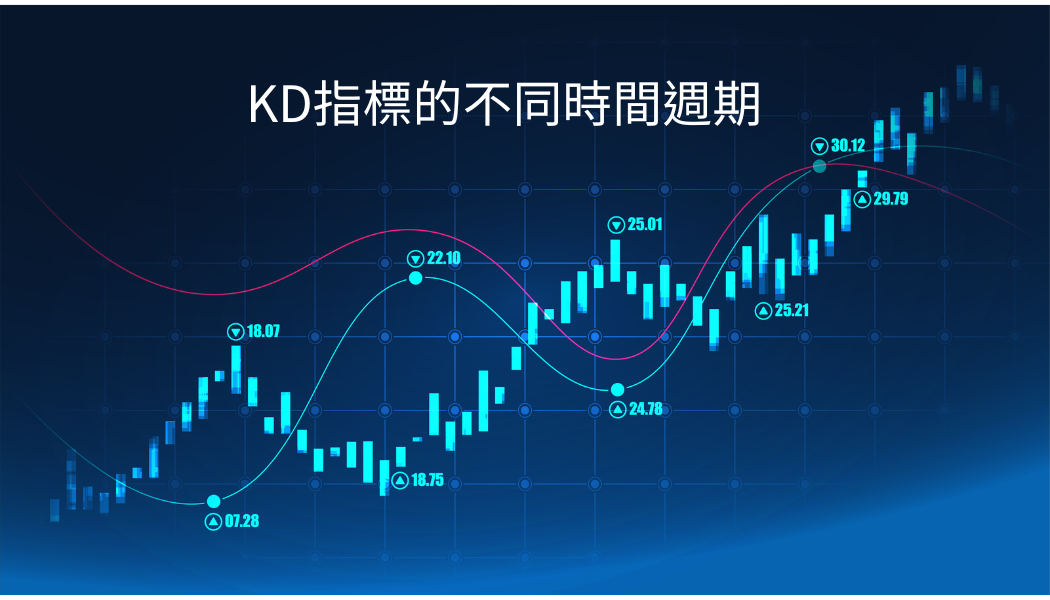 KD指標的不同時間週期

30.12

29.79

25.01

22.10

25.21

18.07

24.78

18.75

07.28